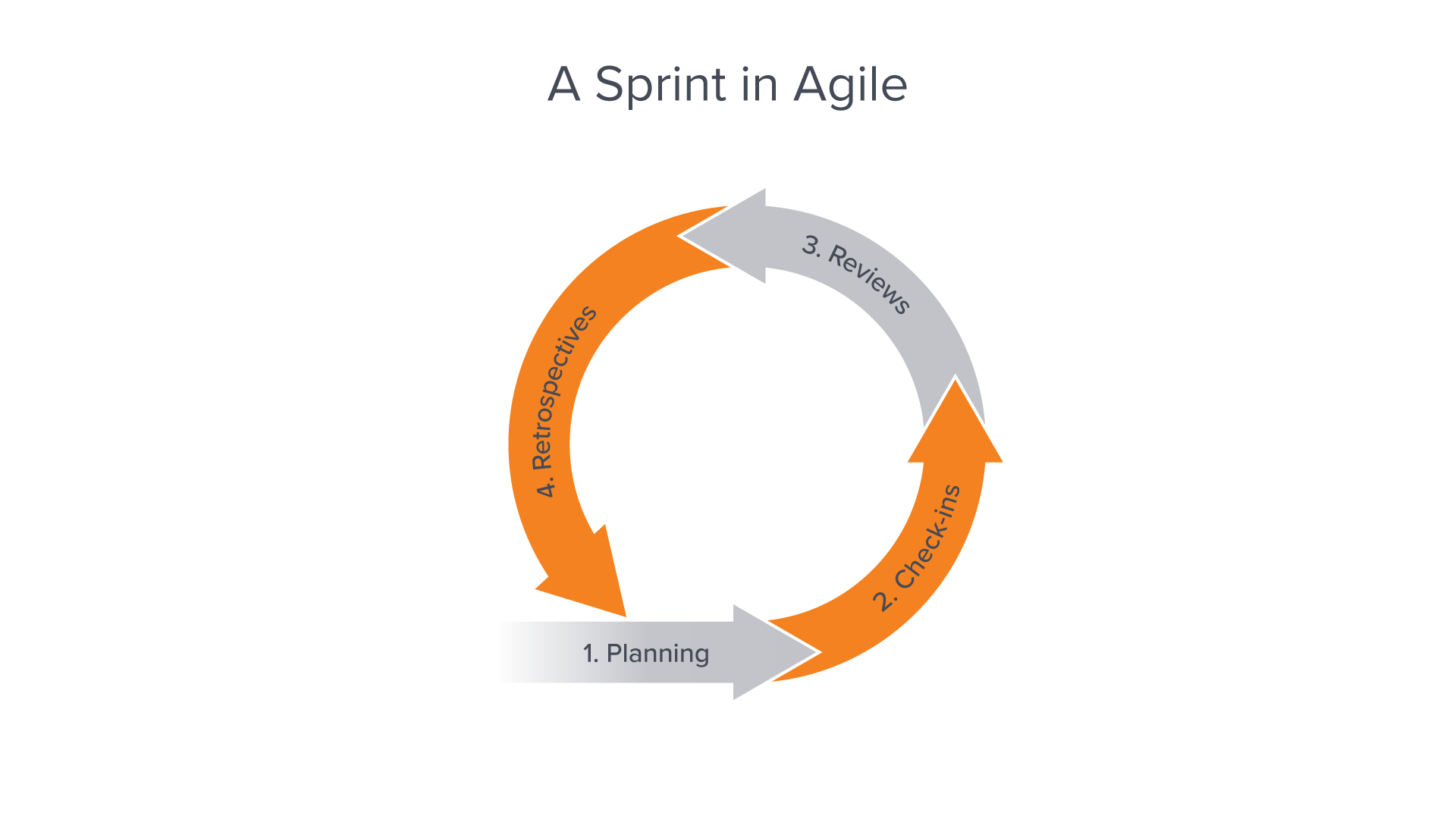 A Sprint in Agile

1. Planning

2. Check-ins

3. Reviews

4. Retrospectives